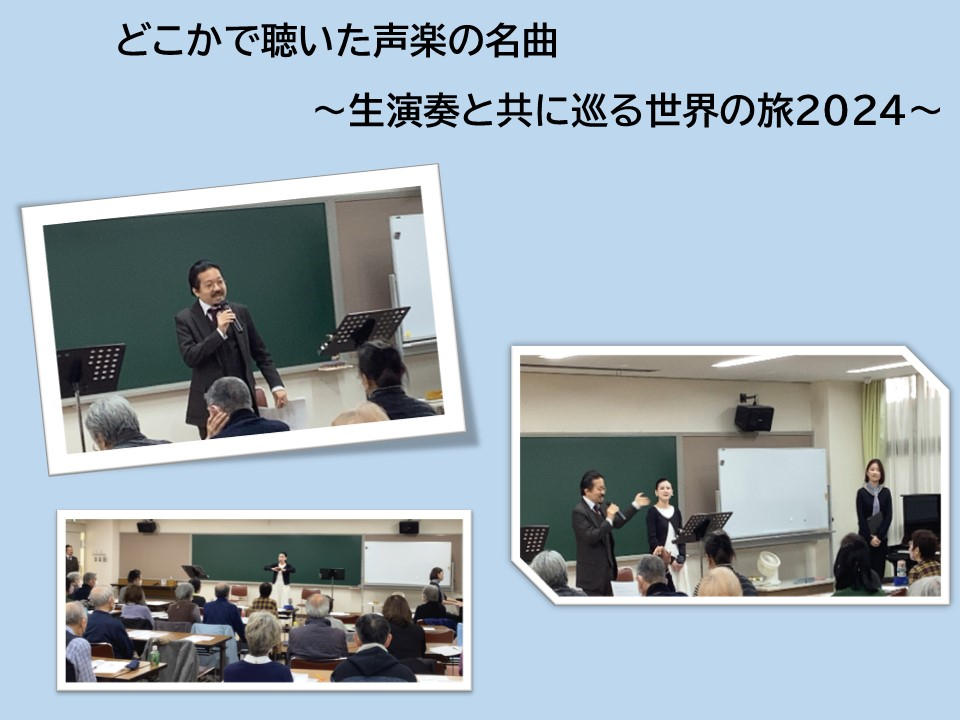 どこかで聴いた声楽の名曲

～生演奏と共に巡る世界の旅2024～